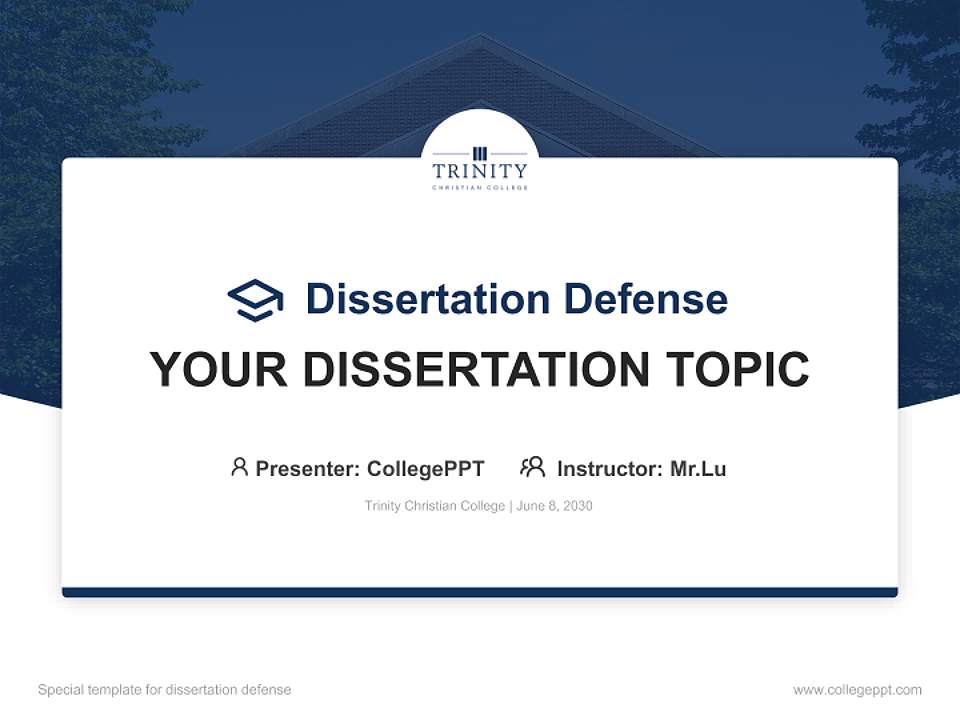 TRINITY
CHRISTIAN COLLEGE

Dissertation Defense

YOUR DISSERTATION TOPIC

Presenter: CollegePPT Instructor: Mr.Lu

Trinity Christian College | June 8, 2030

Special template for dissertation defense

www.collegeppt.com